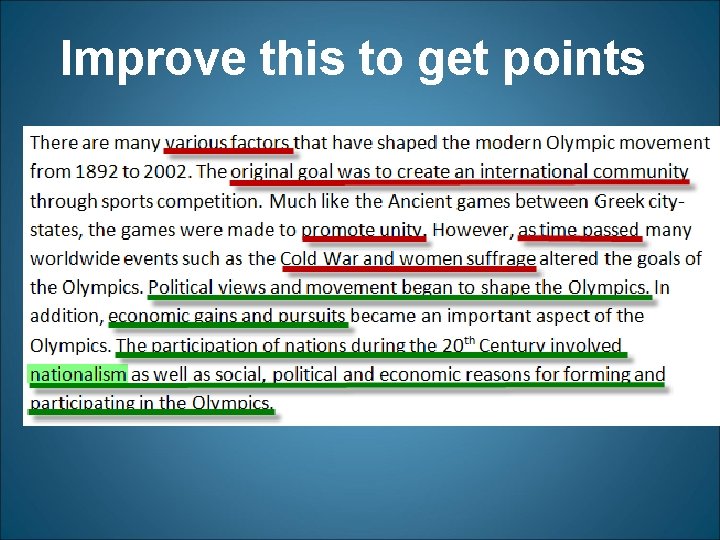 Improve this to get points

There are many various factors that have shaped the modern Olympic movement from 1892 to 2002. The original goal was to create an international community through sports competition. Much like the Ancient games between Greek city-states, the games were made to promote unity. However, as time passed many worldwide events such as the Cold War and women suffrage altered the goals of the Olympics. Political views and movement began to shape the Olympics. In addition, economic gains and pursuits became an important aspect of the Olympics. The participation of nations during the 20$^{th}$ Century involved nationalism as well as social, political and economic reasons for forming and participating in the Olympics.